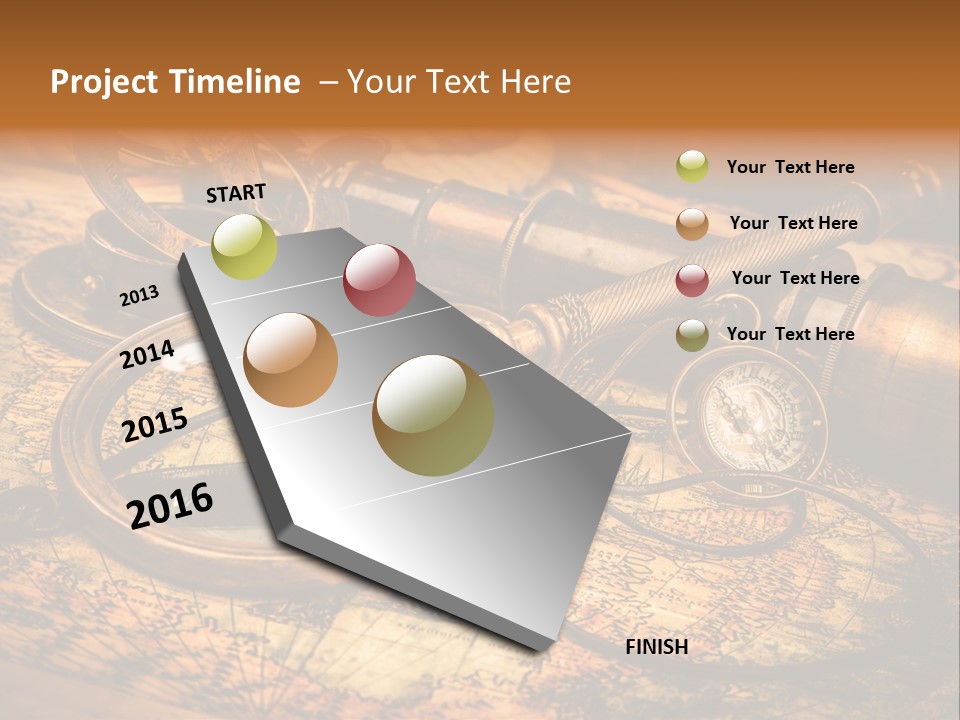 Project Timeline – Your Text Here

START

2013

2014

2015

2016

FINISH

Your Text Here

Your Text Here

Your Text Here

Your Text Here